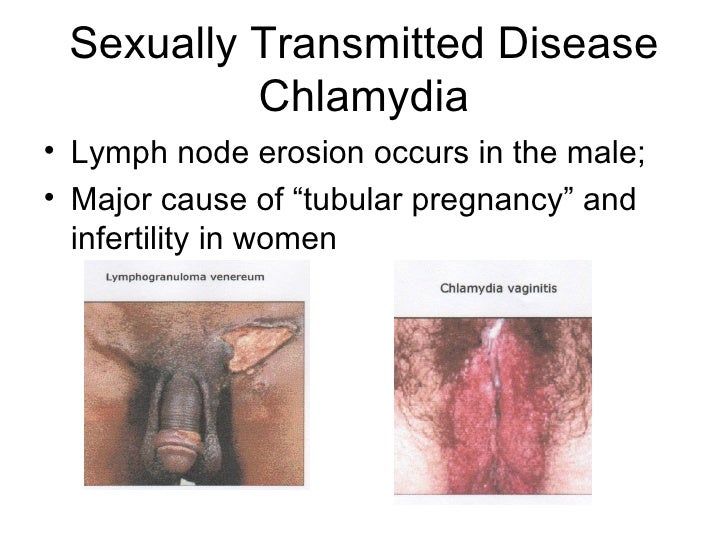 Sexually Transmitted Disease
Chlamydia

• Lymph node erosion occurs in the male;
• Major cause of “tubular pregnancy” and infertility in women

Lymphogranuloma venereum

Chlamydia vaginitis